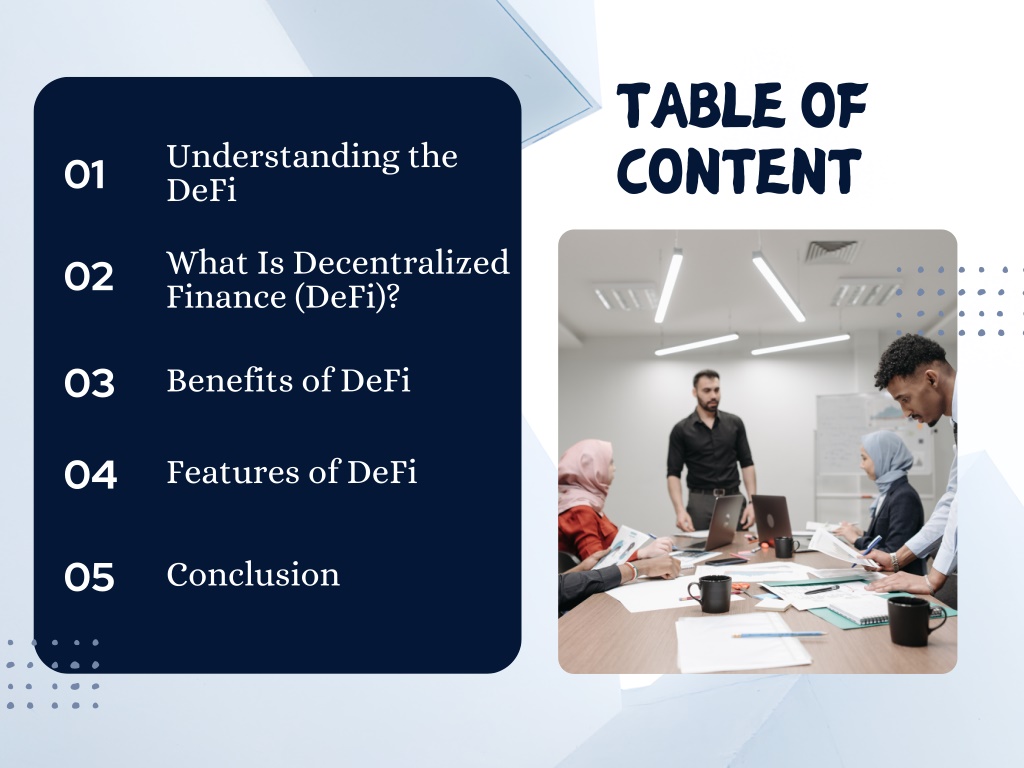 TABLE OF CONTENT

01 Understanding the DeFi

02 What Is Decentralized Finance (DeFi)?

03 Benefits of DeFi

04 Features of DeFi

05 Conclusion